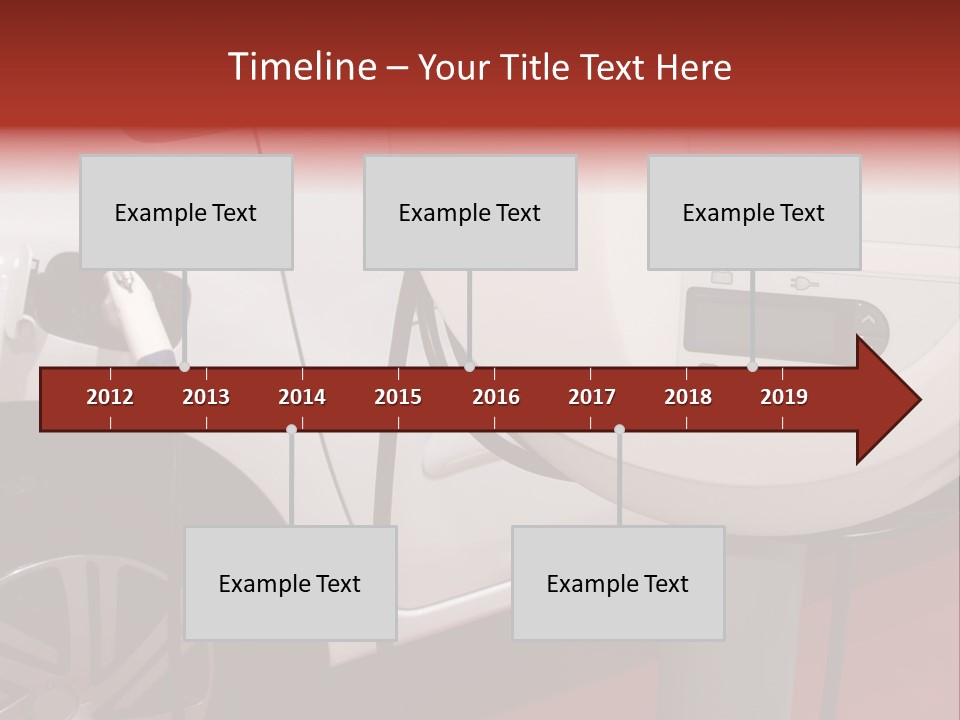 Timeline – Your Title Text Here

Example Text

Example Text

Example Text

2012 2013 2014 2015 2016 2017 2018 2019

Example Text

Example Text